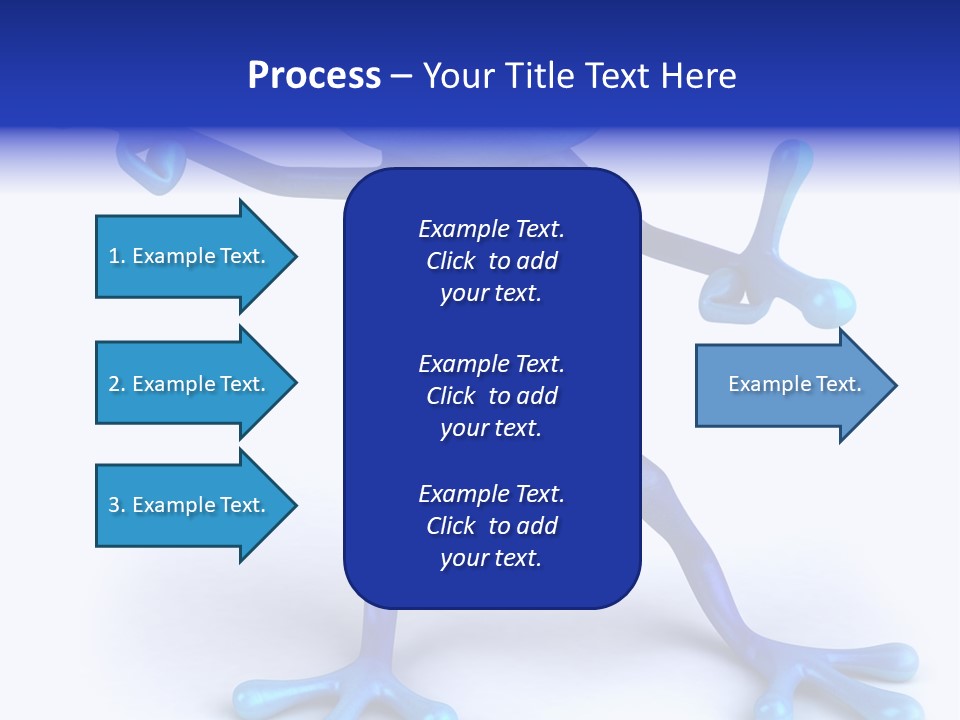 Process – Your Title Text Here

1. Example Text.

2. Example Text.

3. Example Text.

Example Text. Click to add your text.

Example Text. Click to add your text.

Example Text. Click to add your text.

Example Text.